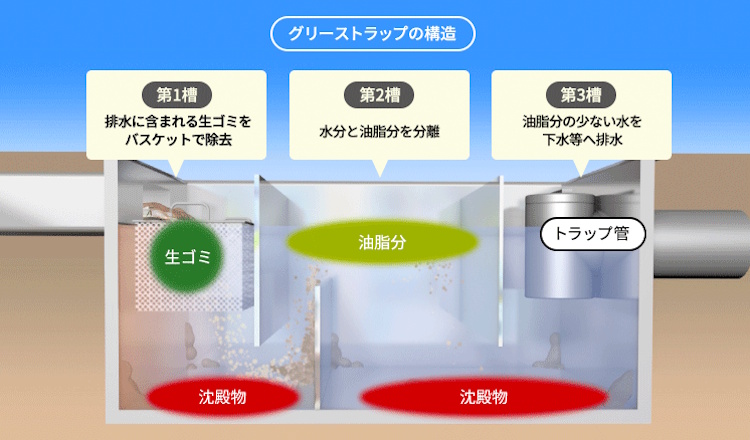 グリーストラップの構造

第1槽
排水に含まれる生ゴミをバスケットで除去

第2槽
水分と油脂分を分離

第3槽
油脂分の少ない水を下水等へ排水

生ゴミ

油脂分

トラップ管

沈殿物

沈殿物